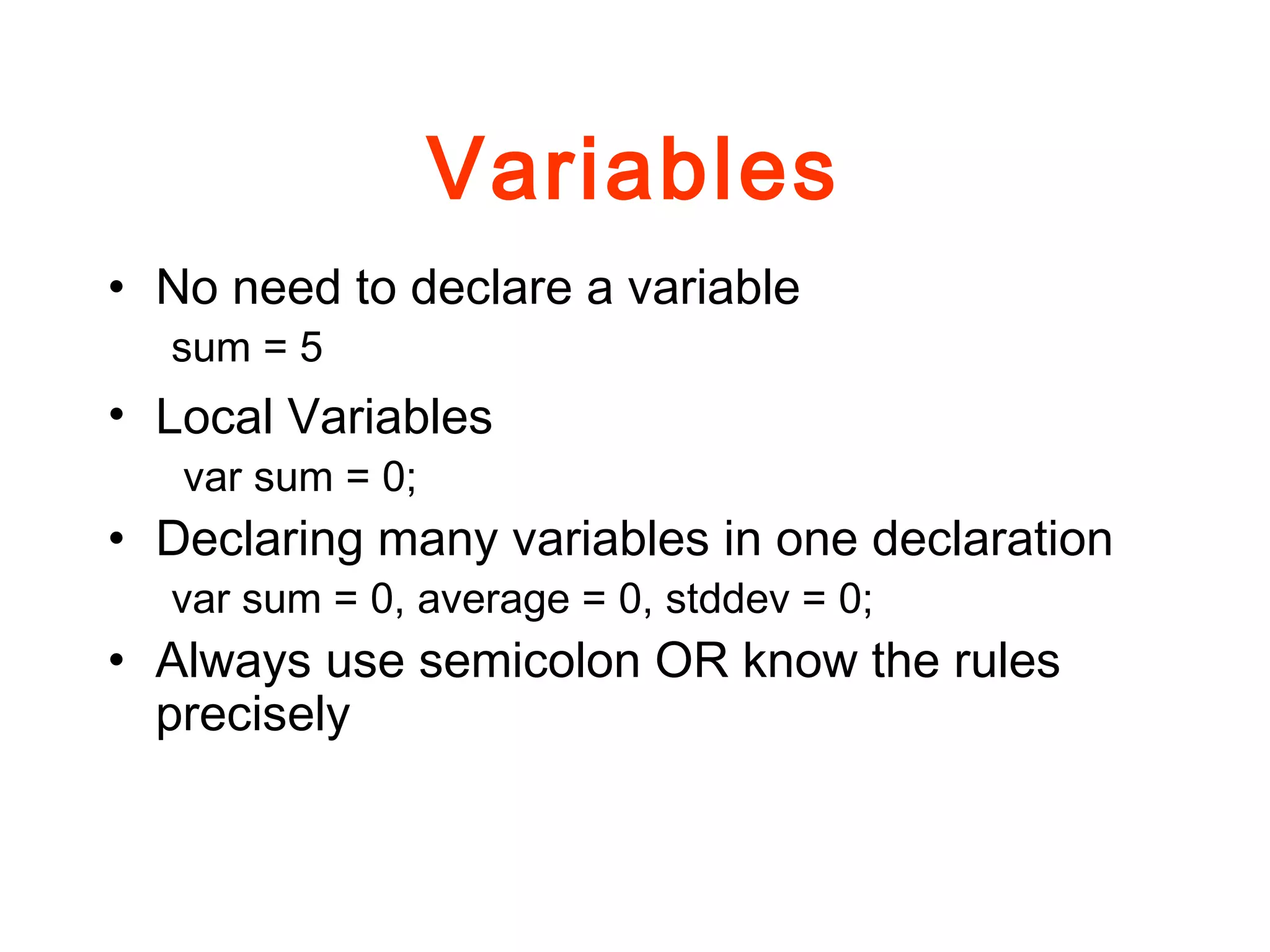 Variables

• No need to declare a variable

sum = 5

• Local Variables

var sum = 0;

• Declaring many variables in one declaration

var sum = 0, average = 0, stddev = 0;

• Always use semicolon OR know the rules precisely